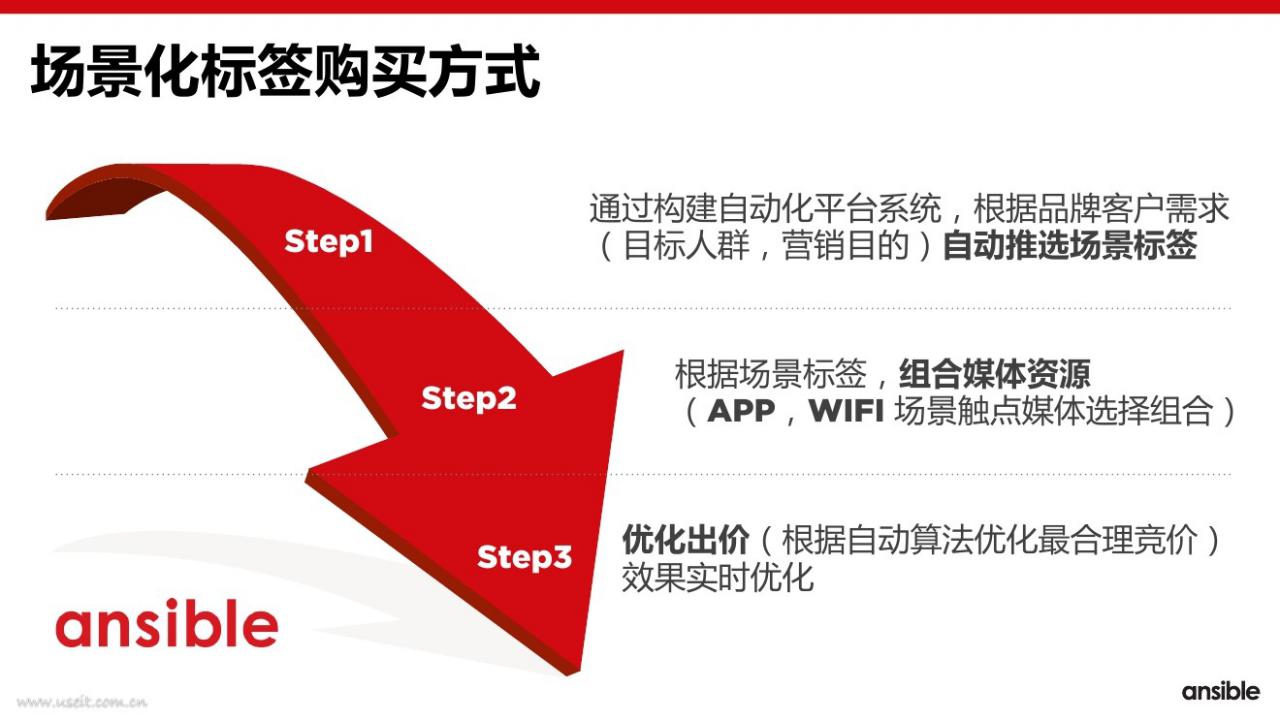 场景化标签购买方式

Step1

通过构建自动化平台系统，根据品牌客户需求（目标人群，营销目的）自动推选场景标签

Step2

根据场景标签，组合媒体资源（APP，WIFI 场景触点媒体选择组合）

Step3

优化出价（根据自动算法优化最合理竞价）效果实时优化

ansible

www.useit.com.cn

ansible